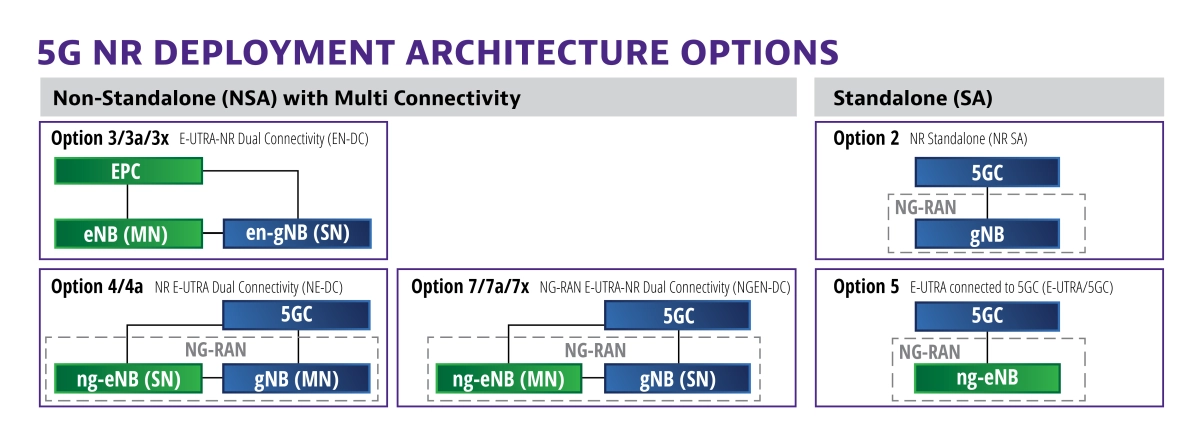 5G NR DEPLOYMENT ARCHITECTURE OPTIONS

Non-Standalone (NSA) with Multi Connectivity

Option 3/3a/3x E-UTRA-NR Dual Connectivity (EN-DC)

EPC

eNB (MN)

en-gNB (SN)

Option 4/4a NR E-UTRA Dual Connectivity (NE-DC)

5GC

NG-RAN

ng-eNB (SN)

gNB (MN)

Option 7/7a/7x NG-RAN E-UTRA-NR Dual Connectivity (NGEN-DC)

5GC

NG-RAN

ng-eNB (MN)

gNB (SN)

Standalone (SA)

Option 2 NR Standalone (NR SA)

5GC

NG-RAN

gNB

Option 5 E-UTRA connected to 5GC (E-UTRA/5GC)

5GC

NG-RAN

ng-eNB